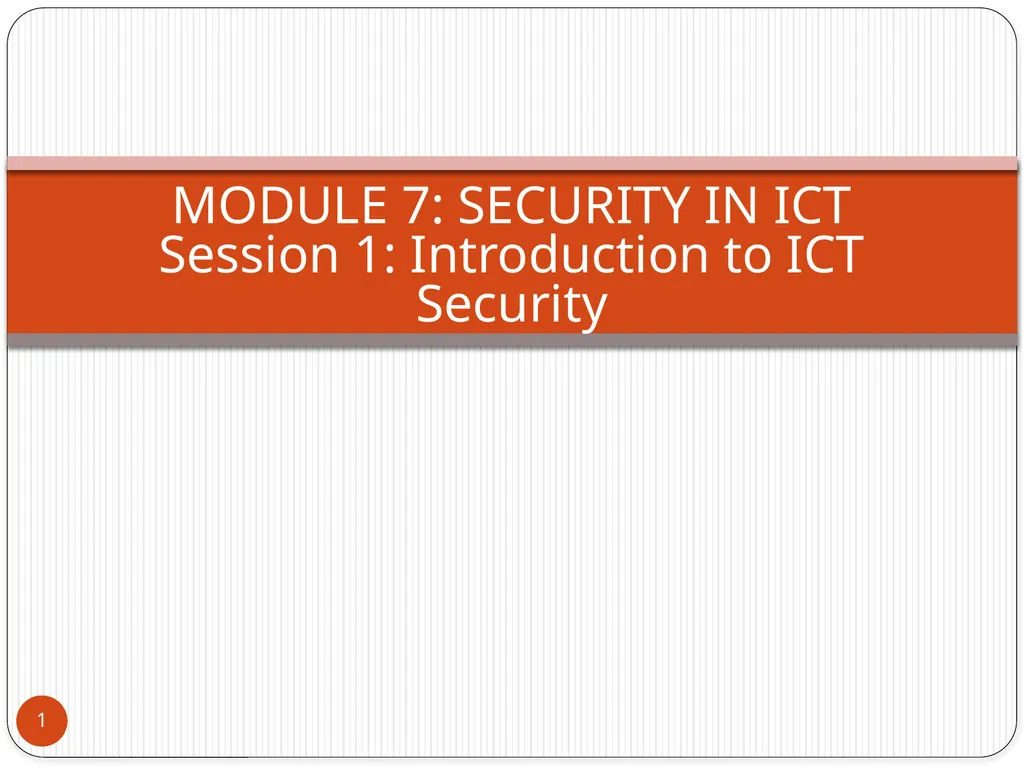 MODULE 7: SECURITY IN ICT
Session 1: Introduction to ICT Security

1